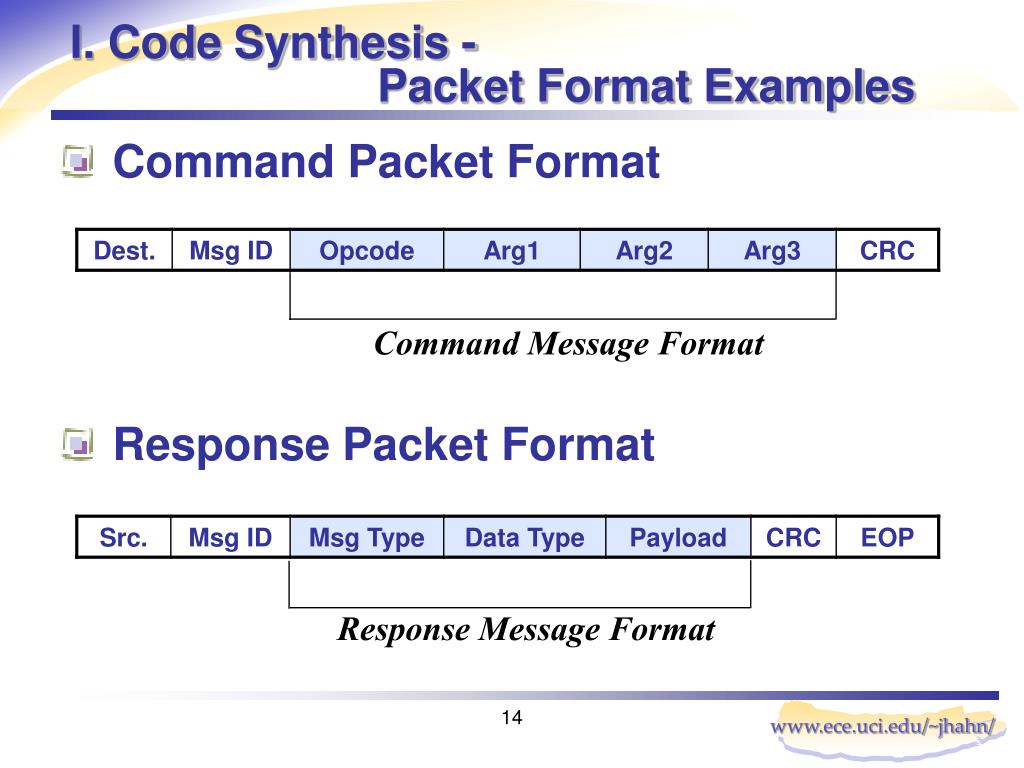 I. Code Synthesis -
Packet Format Examples

Command Packet Format

| Dest. | Msg ID | Opcode | Arg1 | Arg2 | Arg3 | CRC |
|---|---|---|---|---|---|---|

Command Message Format

Response Packet Format

| Src. | Msg ID | Msg Type | Data Type | Payload | CRC | EOP |
|---|---|---|---|---|---|---|

Response Message Format

14

www.ece.uci.edu/~jhahn/